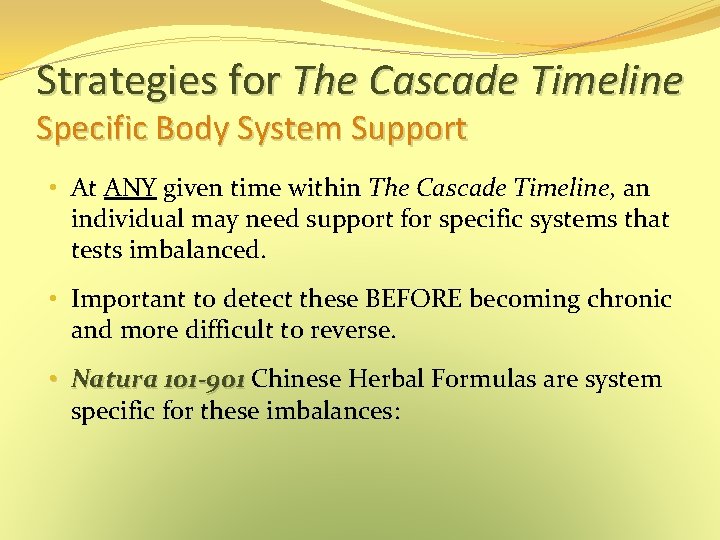 Strategies for The Cascade Timeline
Specific Body System Support

• At ANY given time within The Cascade Timeline, an individual may need support for specific systems that tests imbalanced.

• Important to detect these BEFORE becoming chronic and more difficult to reverse.

• Natura 101-901 Chinese Herbal Formulas are system specific for these imbalances: